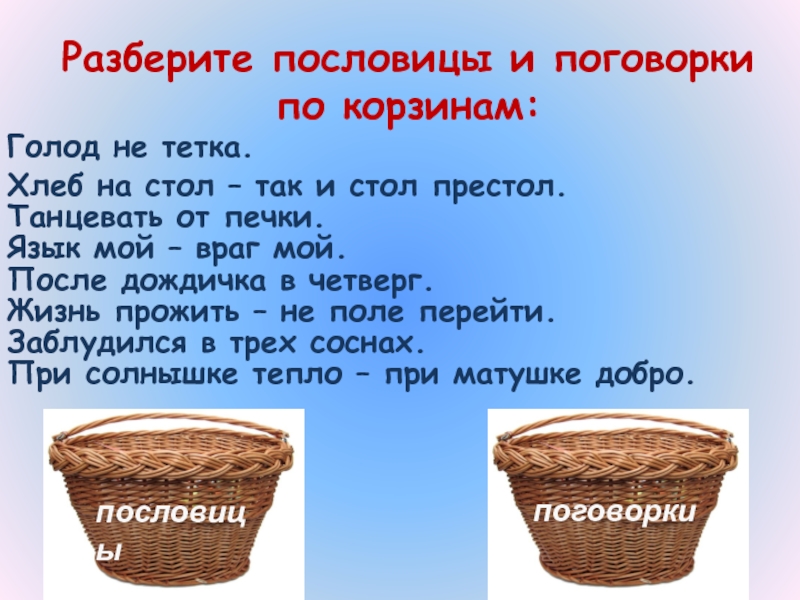 Разберите пословицы и поговорки по корзинам:

Голод не тетка.
Хлеб на стол – так и стол престол.
Танцевать от печки.
Язык мой – враг мой.
После дождичка в четверг.
Жизнь прожить – не поле перейти.
Заблудился в трех соснах.
При солнышке тепло – при матушке добро.

пословицы

поговорки